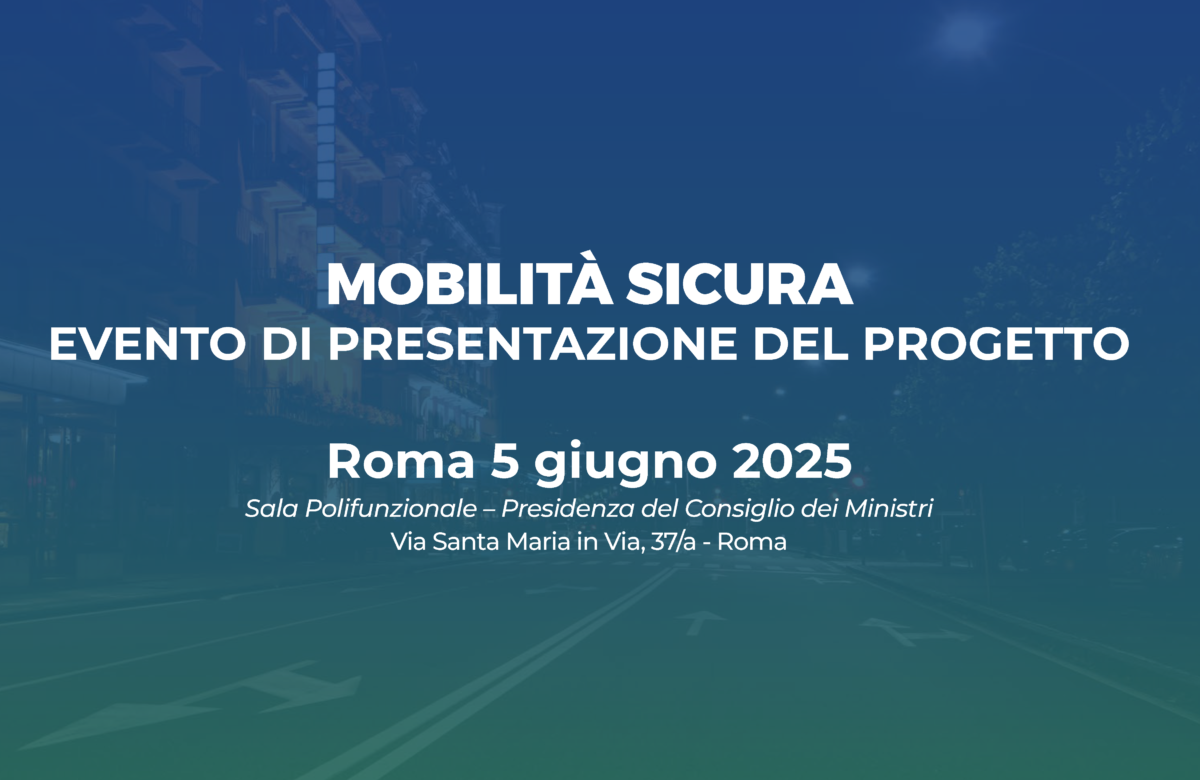 MOBILITÀ SICURA
EVENTO DI PRESENTAZIONE DEL PROGETTO

Roma 5 giugno 2025
Sala Polifunzionale – Presidenza del Consiglio dei Ministri
Via Santa Maria in Via, 37/a - Roma